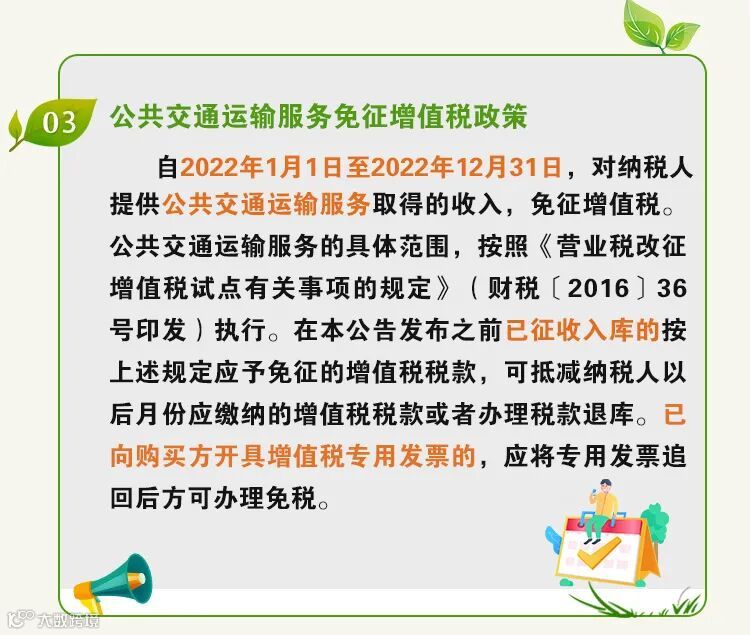 03

公共交通运输服务免征增值税政策

自2022年1月1日至2022年12月31日，对纳税人提供公共交通运输服务取得的收入，免征增值税。公共交通运输服务的具体范围，按照《营业税改征增值税试点有关事项的规定》（财税〔2016〕36号印发）执行。在本公告发布之前已征收入库的按上述规定应予免征的增值税税款，可抵减纳税人以后月份应缴纳的增值税税款或者办理税款退库。已向购买方开具增值税专用发票的，应将专用发票追回后方可办理免税。

大数跨境